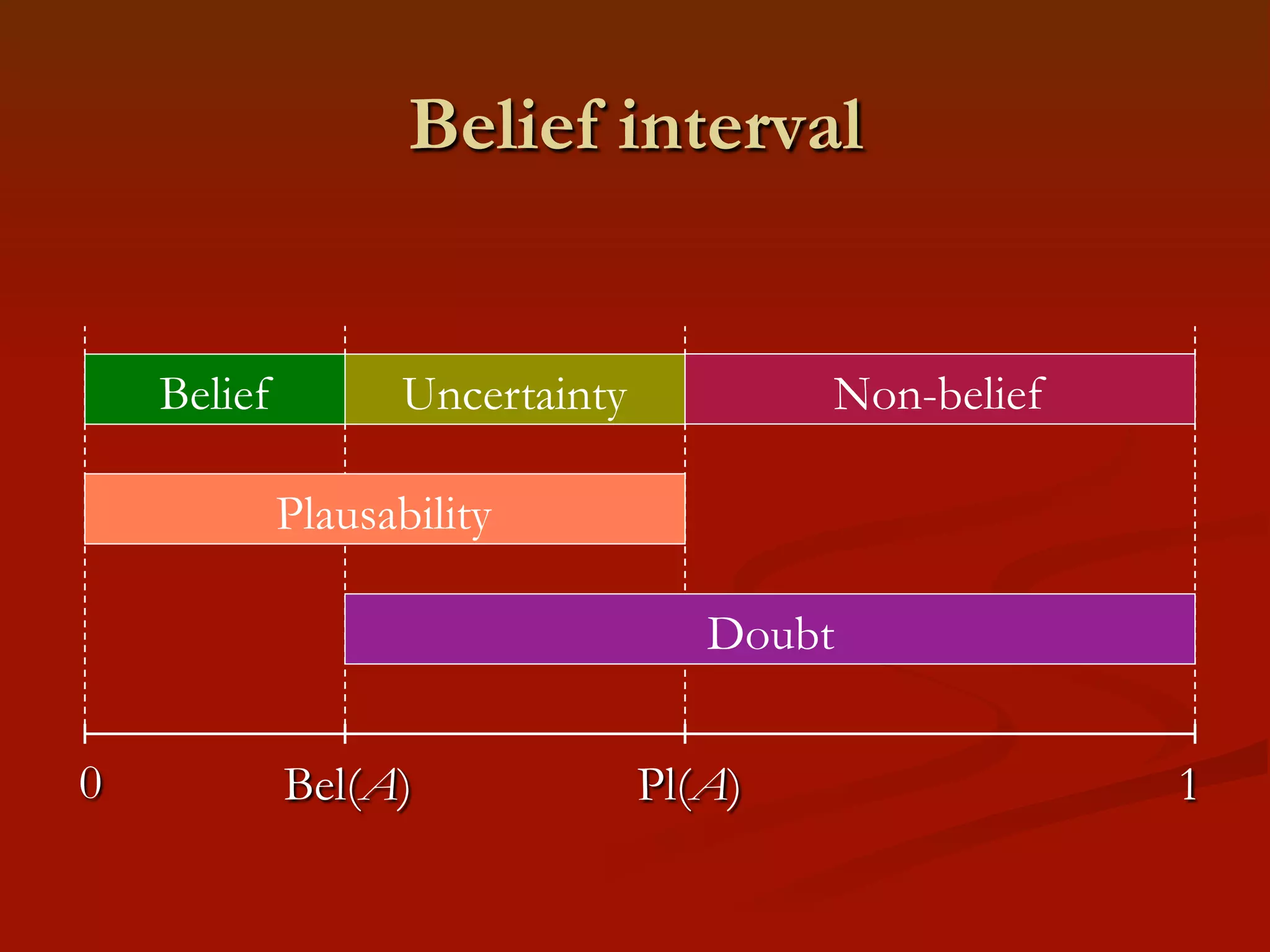 Belief interval

Belief

Uncertainty

Non-belief

Plausability

Doubt

0

Bel($A$)

Pl($A$)

1